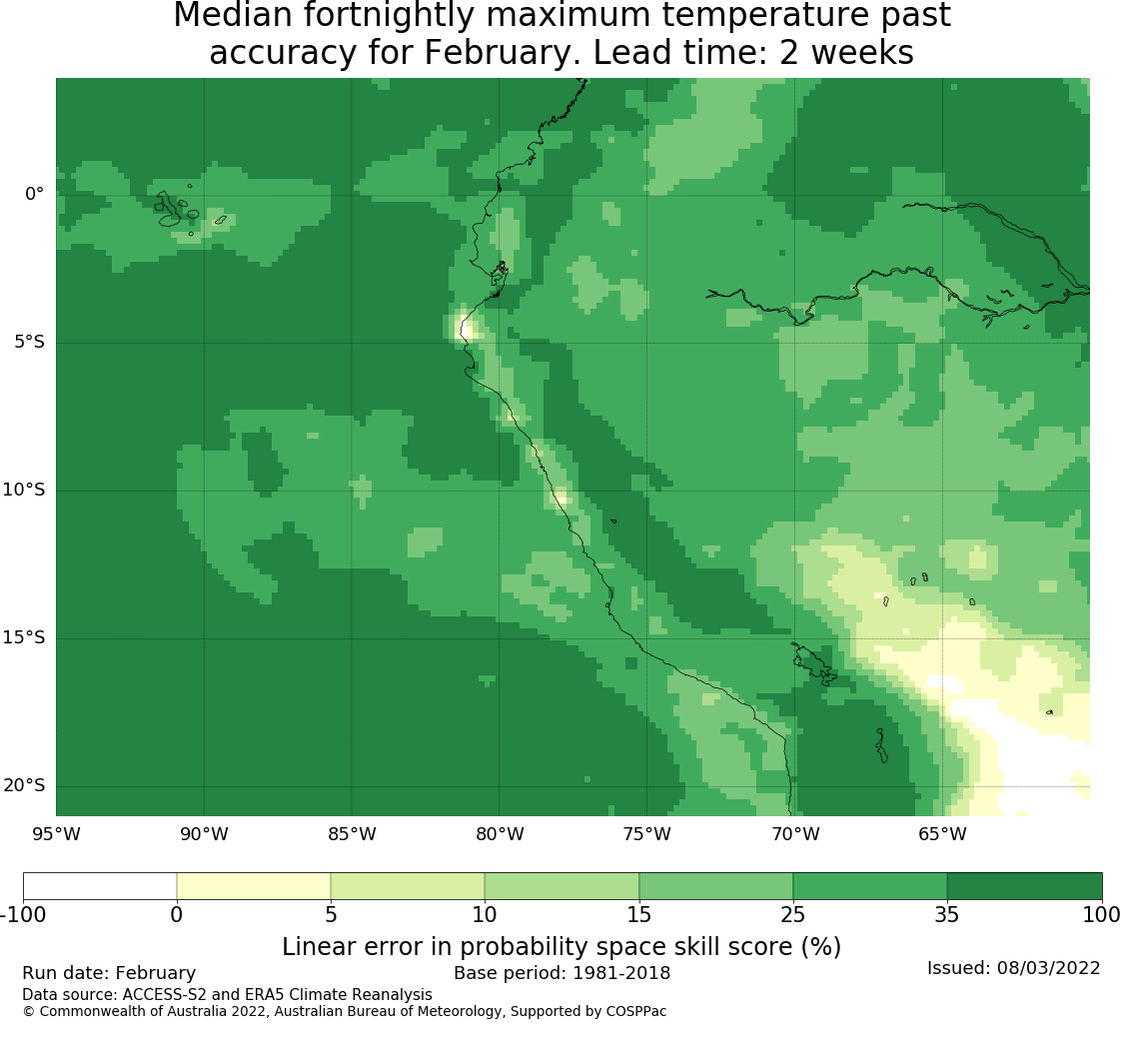 Median fortnightly maximum temperature past accuracy for February. Lead time: 2 weeks

0°
5°S
10°S
15°S
20°S

95°W 90°W 85°W 80°W 75°W 70°W 65°W

-100 0 5 10 15 25 35 100

Linear error in probability space skill score (%)

Run date: February
Base period: 1981-2018
Issued: 08/03/2022
Data source: ACCESS-S2 and ERA5 Climate Reanalysis
© Commonwealth of Australia 2022, Australian Bureau of Meteorology, Supported by COSPPac